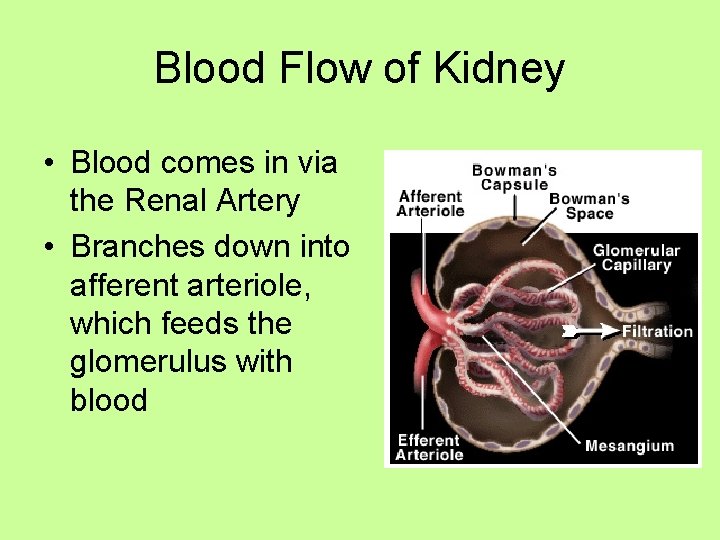 Blood Flow of Kidney

• Blood comes in via the Renal Artery
• Branches down into afferent arteriole, which feeds the glomerulus with blood

Bowman's Capsule
Afferent Arteriole
Bowman's Space
Glomerular Capillary
Filtration
Efferent Arteriole
Mesangium